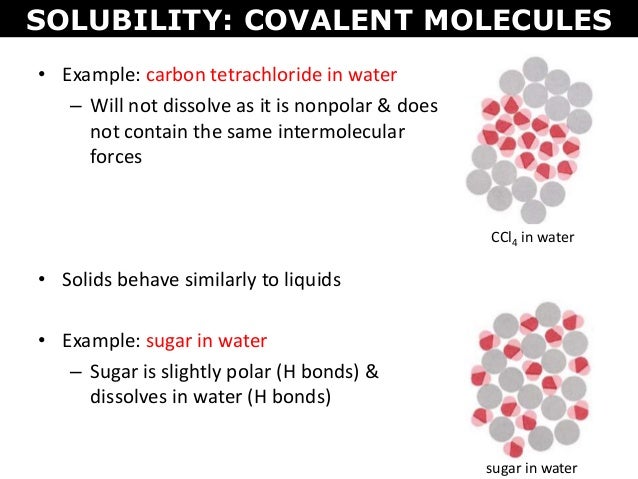 SOLUBILITY: COVALENT MOLECULES

• Example: carbon tetrachloride in water
– Will not dissolve as it is nonpolar & does not contain the same intermolecular forces

$CCl_4$ in water

• Solids behave similarly to liquids

• Example: sugar in water
– Sugar is slightly polar (H bonds) & dissolves in water (H bonds)

sugar in water